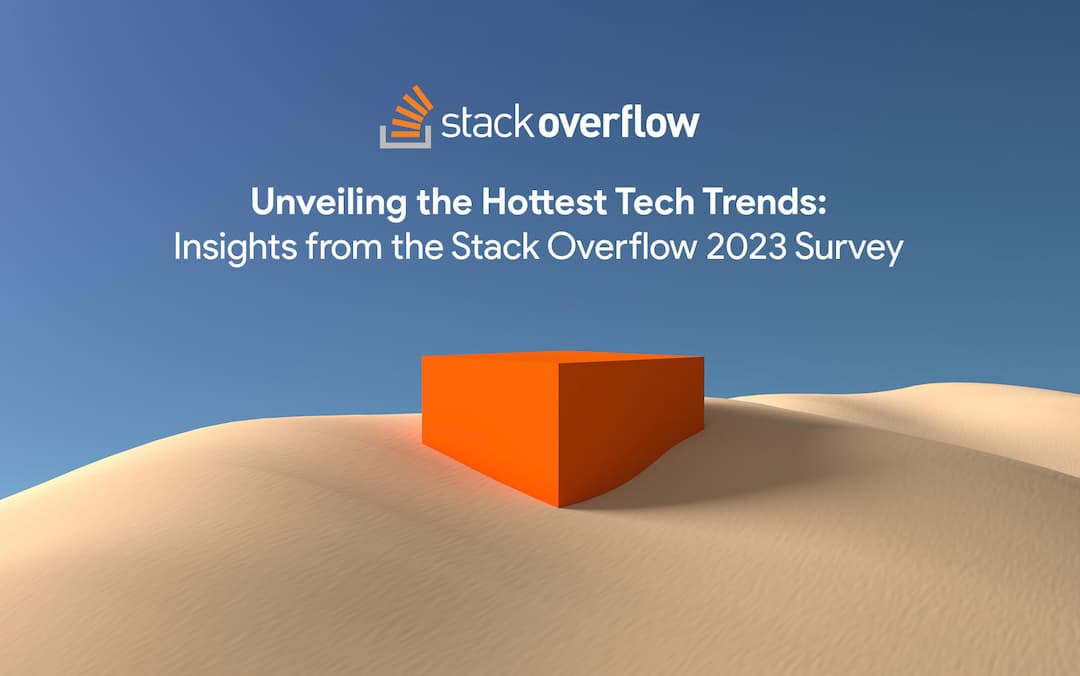 stack overflow

Unveiling the Hottest Tech Trends:
Insights from the Stack Overflow 2023 Survey